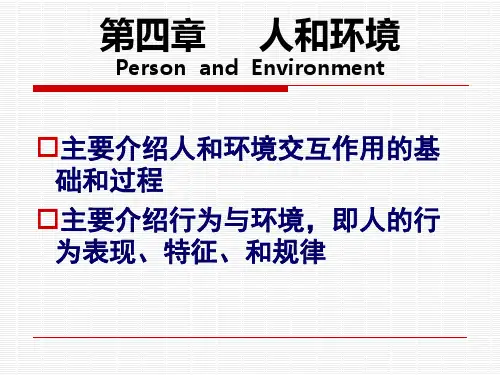 第四章　人和环境
Person and Environment

□主要介绍人和环境交互作用的基础和过程

□主要介绍行为与环境，即人的行为表现、特征、和规律